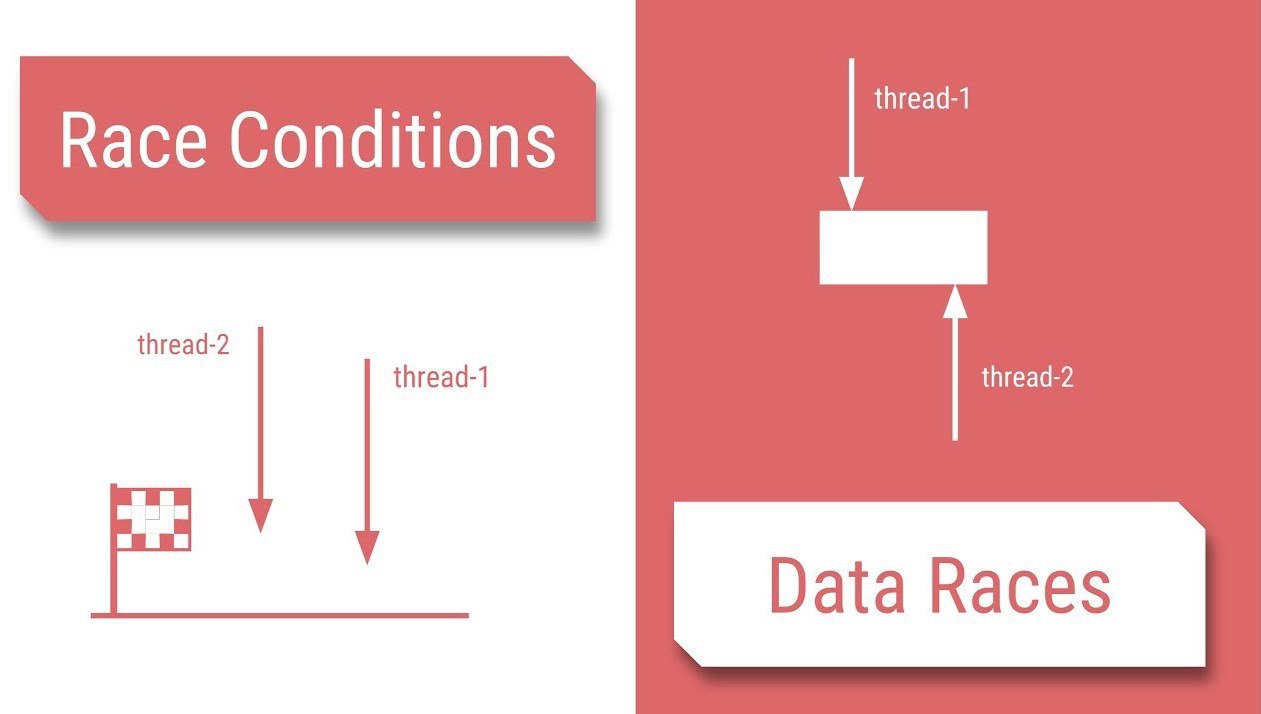 Race Conditions

thread-2

thread-1

thread-1

thread-2

Data Races